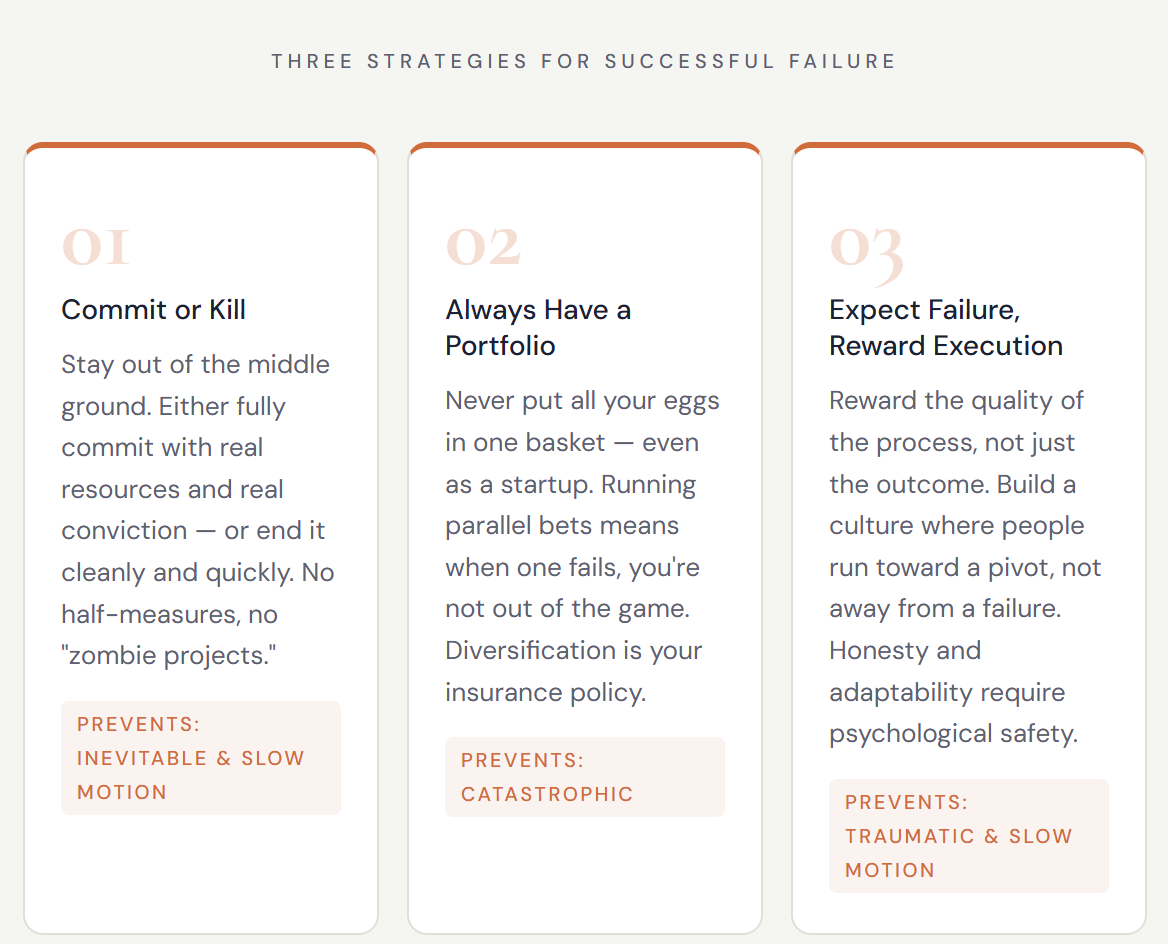 THREE STRATEGIES FOR SUCCESSFUL FAILURE

01

Commit or Kill

Stay out of the middle ground. Either fully commit with real resources and real conviction — or end it cleanly and quickly. No half-measures, no "zombie projects."

PREVENTS: INEVITABLE & SLOW MOTION

02

Always Have a Portfolio

Never put all your eggs in one basket — even as a startup. Running parallel bets means when one fails, you're not out of the game. Diversification is your insurance policy.

PREVENTS: CATASTROPHIC

03

Expect Failure, Reward Execution

Reward the quality of the process, not just the outcome. Build a culture where people run toward a pivot, not away from a failure. Honesty and adaptability require psychological safety.

PREVENTS: TRAUMATIC & SLOW MOTION